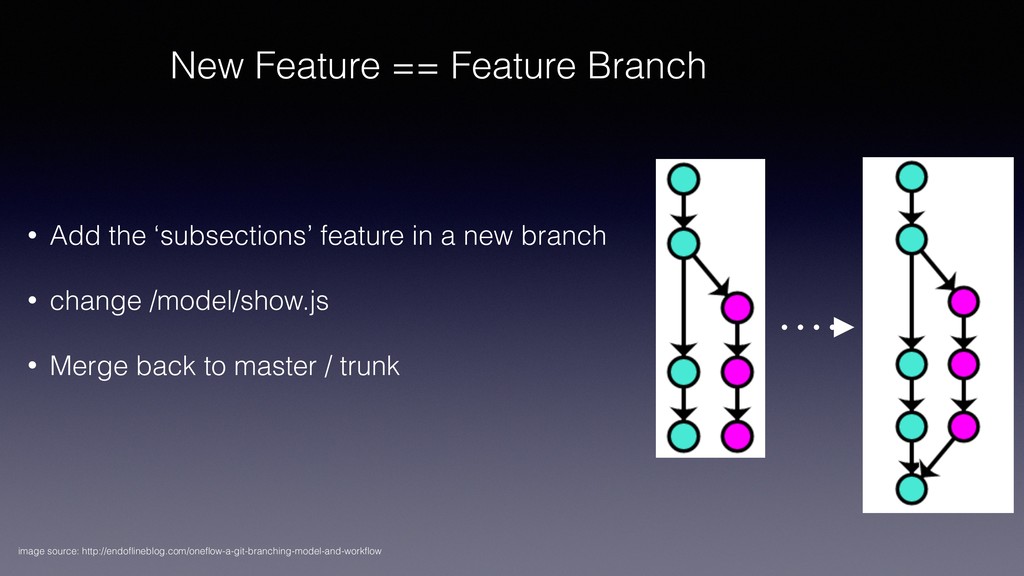 New Feature == Feature Branch

• Add the ‘subsections’ feature in a new branch

• change /model/show.js

• Merge back to master / trunk

image source: http://endoflineblog.com/oneflow-a-git-branching-model-and-workflow